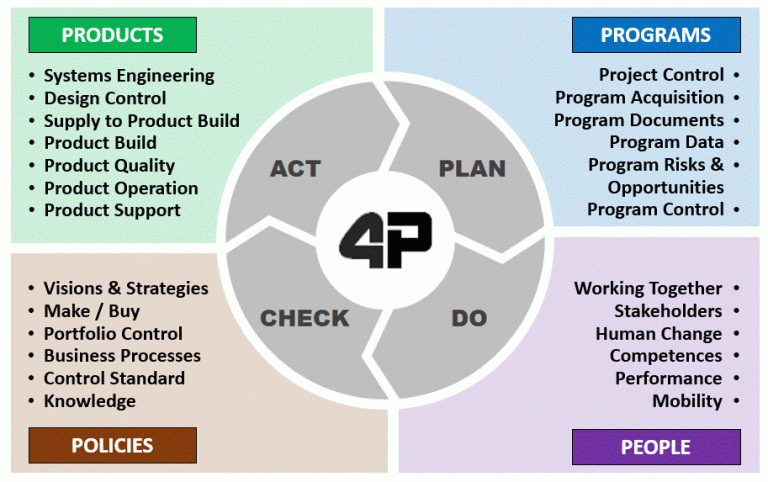 PRODUCTS

• Systems Engineering
• Design Control
• Supply to Product Build
• Product Build
• Product Quality
• Product Operation
• Product Support

PROGRAMS

Project Control •
Program Acquisition •
Program Documents •
Program Data •
Program Risks & Opportunities •
Program Control •

ACT

PLAN

4P

CHECK

DO

• Visions & Strategies
• Make / Buy
• Portfolio Control
• Business Processes
• Control Standard
• Knowledge

POLICIES

Working Together •
Stakeholders •
Human Change •
Competences •
Performance •
Mobility •

PEOPLE